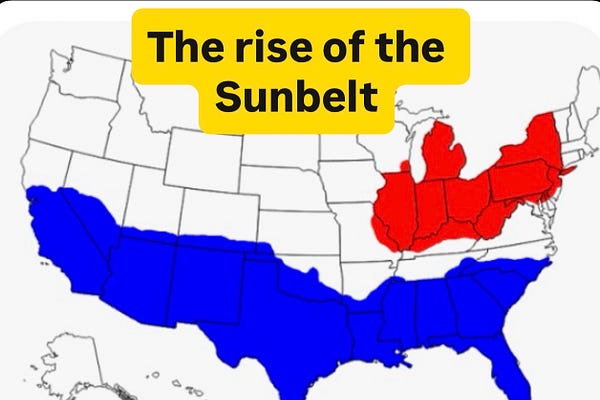 The rise of the Sunbelt